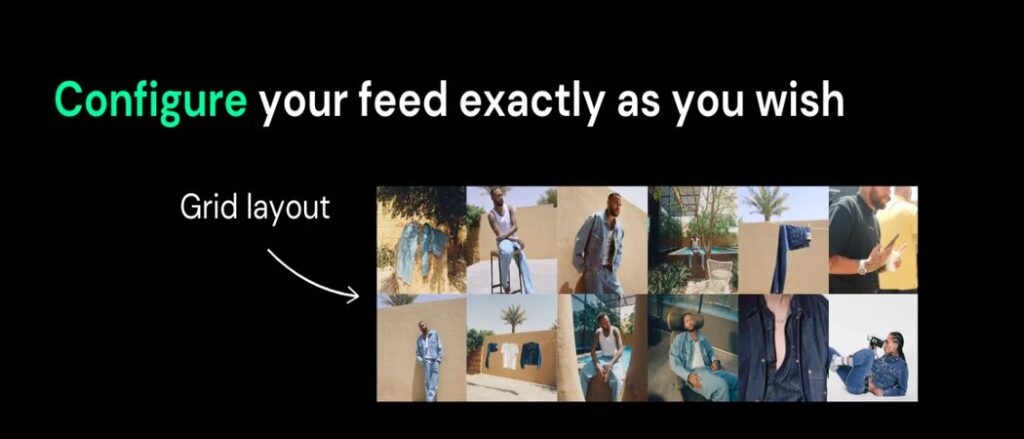 Configure your feed exactly as you wish

Grid layout